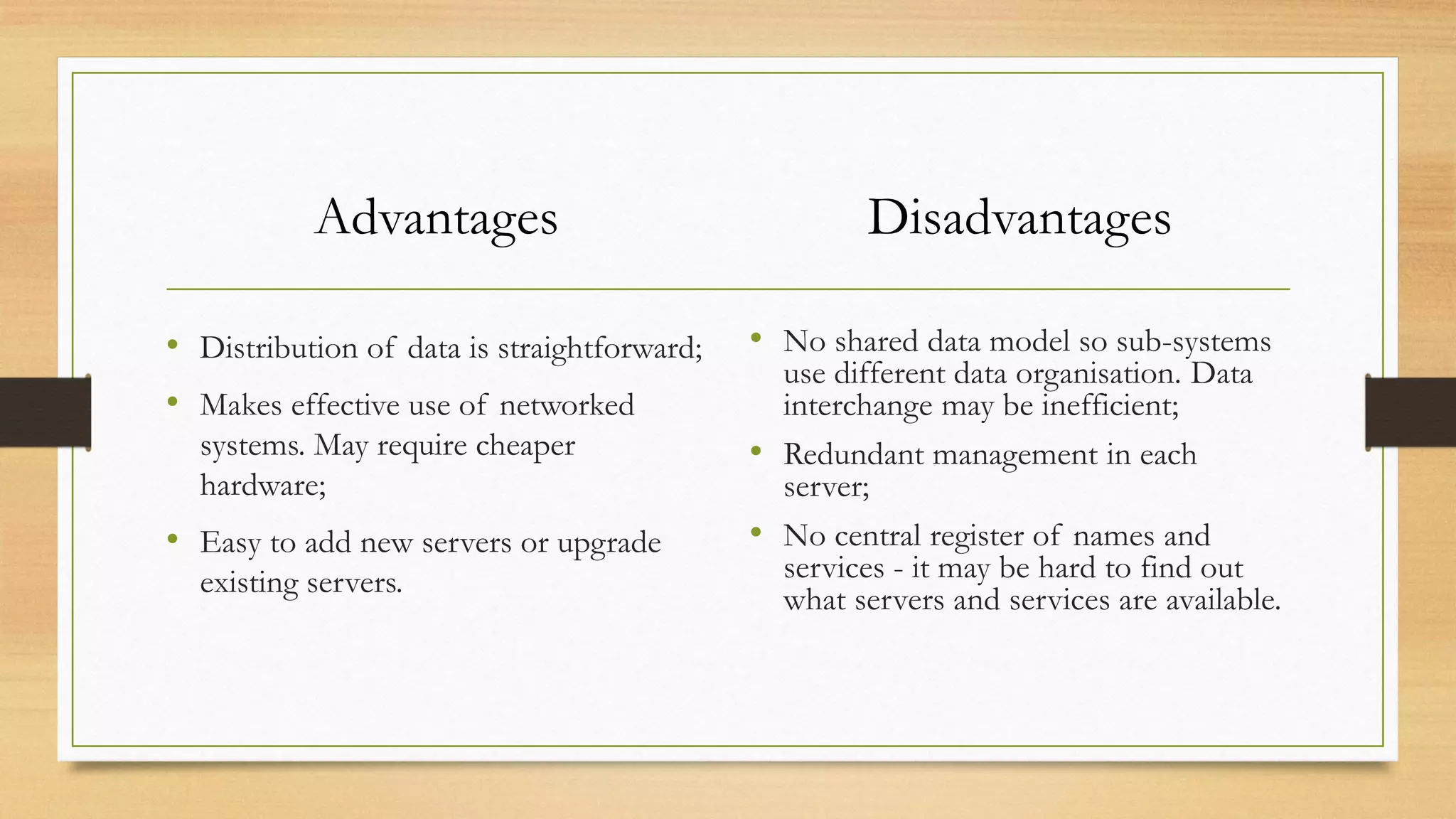 Advantages

• Distribution of data is straightforward;

• Makes effective use of networked systems. May require cheaper hardware;

• Easy to add new servers or upgrade existing servers.

Disadvantages

• No shared data model so sub-systems use different data organisation. Data interchange may be inefficient;

• Redundant management in each server;

• No central register of names and services - it may be hard to find out what servers and services are available.